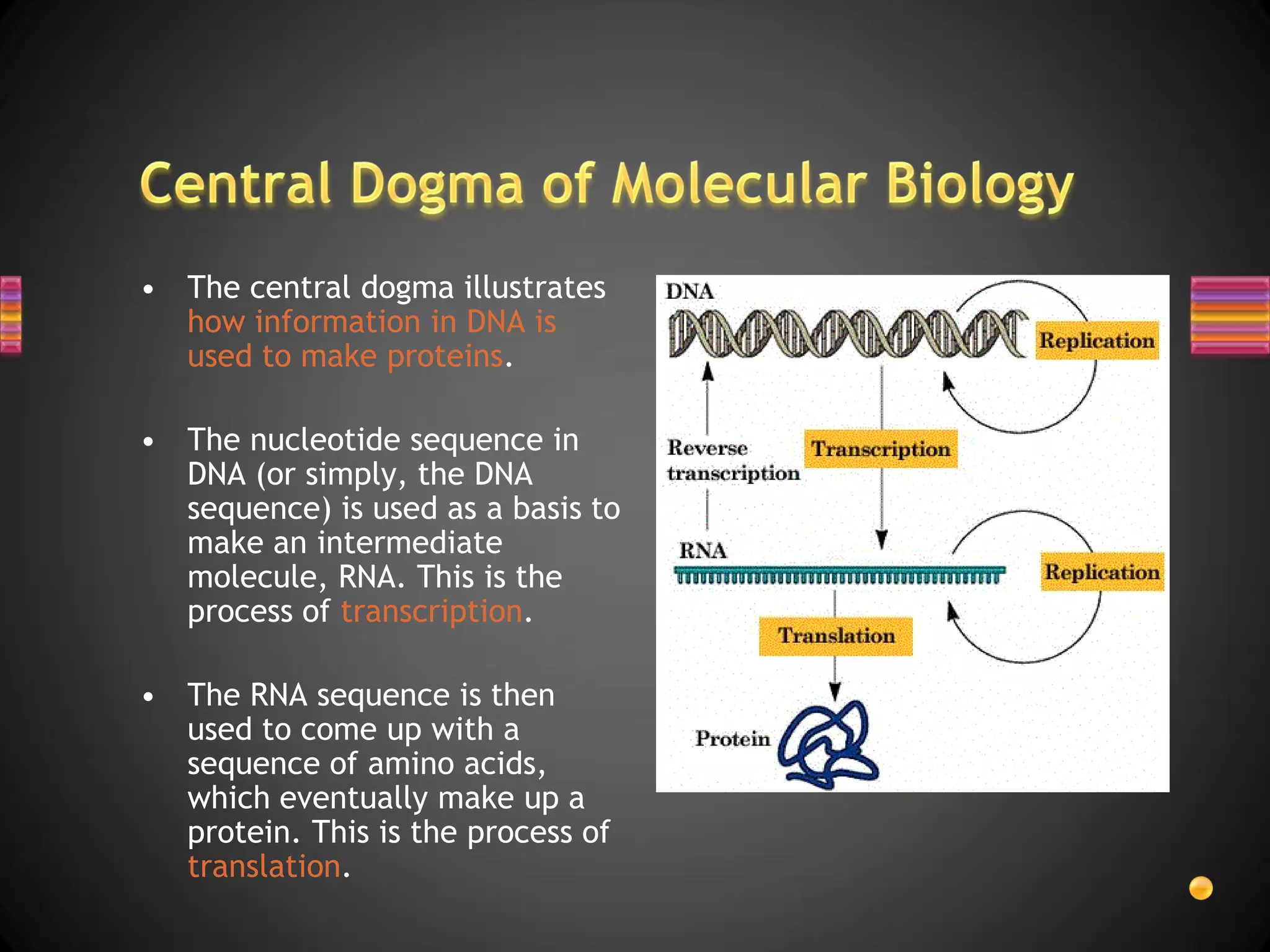 Central Dogma of Molecular Biology

• The central dogma illustrates how information in DNA is used to make proteins.

• The nucleotide sequence in DNA (or simply, the DNA sequence) is used as a basis to make an intermediate molecule, RNA. This is the process of transcription.

• The RNA sequence is then used to come up with a sequence of amino acids, which eventually make up a protein. This is the process of translation.

DNA
Replication
Reverse transcription
Transcription
RNA
Replication
Translation
Protein